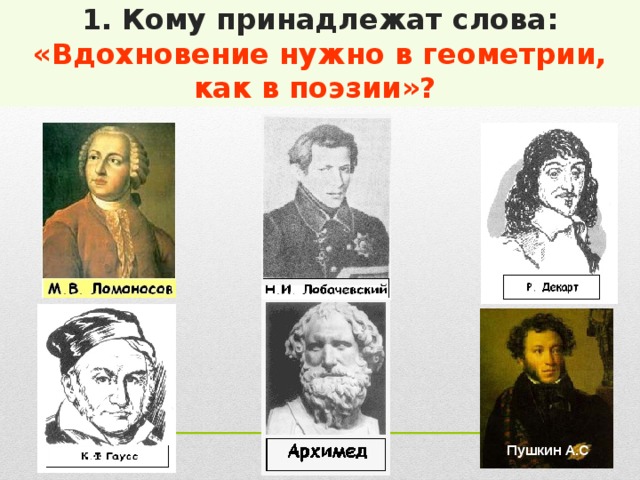 1. Кому принадлежат слова: «Вдохновение нужно в геометрии, как в поэзии»?

М.В. Ломоносов

Н.И. Лобачевский

Р. Декарт

К.Ф. Гаусс

Архимед

Пушкин А.С